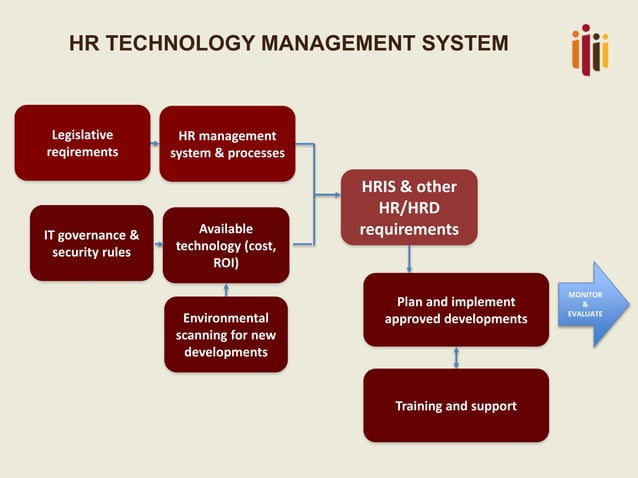 HR TECHNOLOGY MANAGEMENT SYSTEM

Legislative reqirements

HR management system & processes

IT governance & security rules

Available technology (cost, ROI)

Environmental scanning for new developments

HRIS & other HR/HRD requirements

Plan and implement approved developments

MONITOR & EVALUATE

Training and support